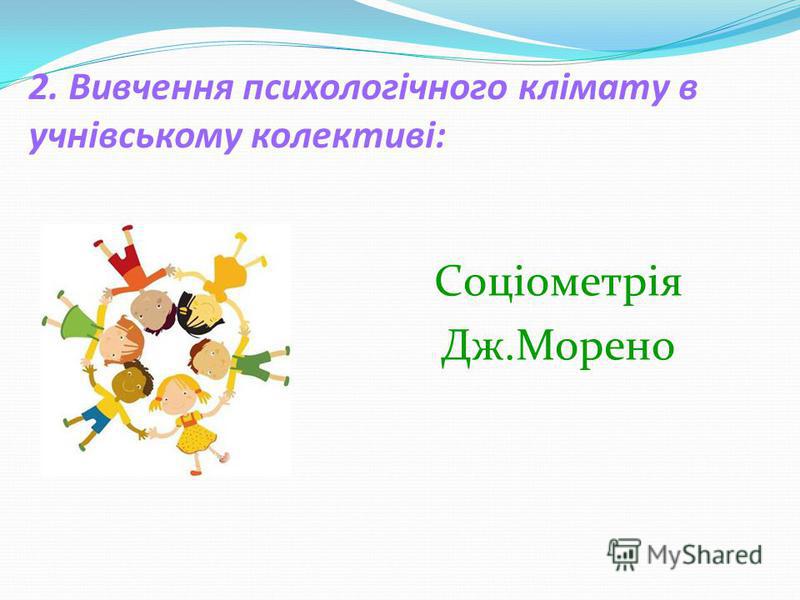 2. Вивчення психологічного клімату в учнівському колективі:

Соціометрія
Дж.Морено

MyShared